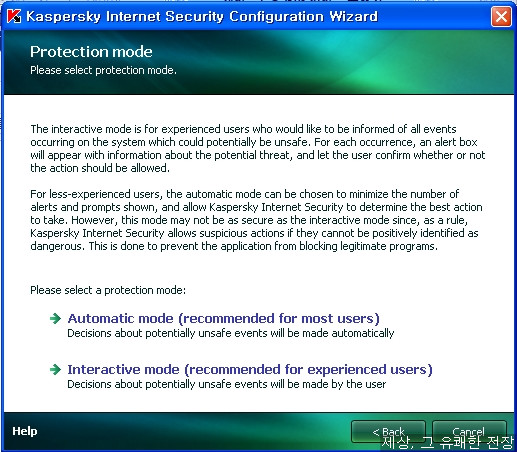 Kaspersky Internet Security Configuration Wizard

Protection mode
Please select protection mode.

The interactive mode is for experienced users who would like to be informed of all events occurring on the system which could potentially be unsafe. For each occurrence, an alert box will appear with information about the potential threat, and let the user confirm whether or not the action should be allowed.

For less-experienced users, the automatic mode can be chosen to minimize the number of alerts and prompts shown, and allow Kaspersky Internet Security to determine the best action to take. However, this mode may not be as secure as the interactive mode since, as a rule, Kaspersky Internet Security allows suspicious actions if they cannot be positively identified as dangerous. This is done to prevent the application from blocking legitimate programs.

Please select a protection mode:

Automatic mode (recommended for most users)
Decisions about potentially unsafe events will be made automatically

Interactive mode (recommended for experienced users)
Decisions about potentially unsafe events will be made by the user

Help

< Back

Cancel

세상, 그 유쾌한 전장